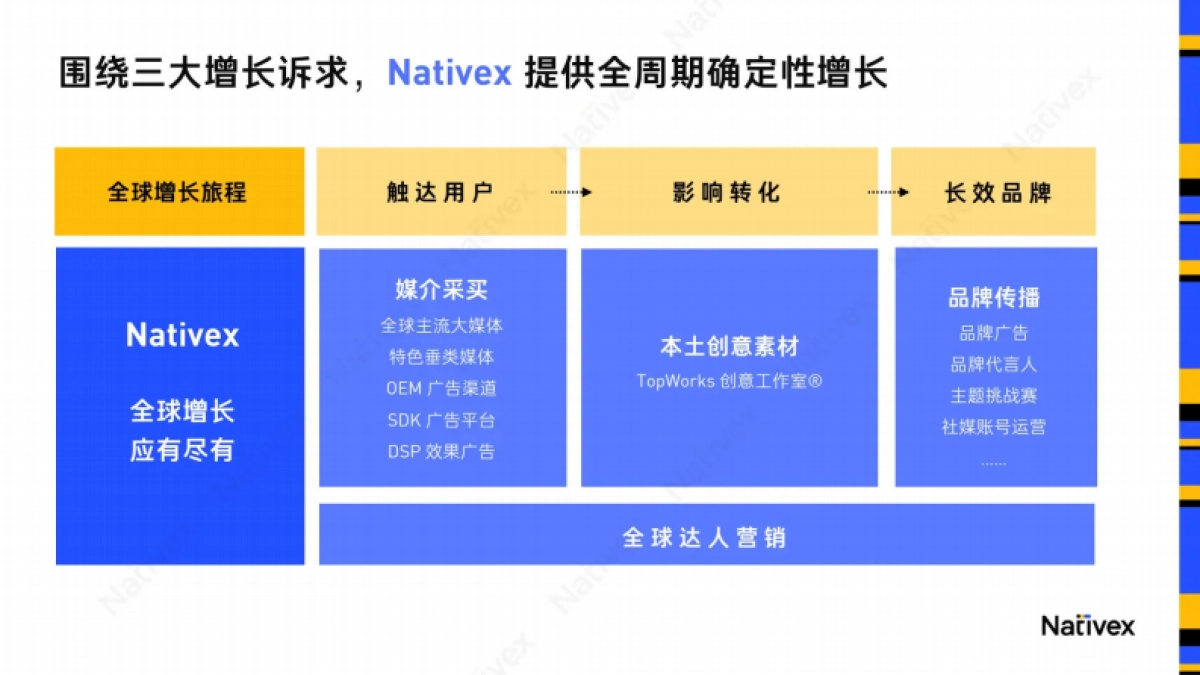 围绕三大增长诉求，Nativex 提供全周期确定性增长

全球增长旅程

触达用户

影响转化

长效品牌

Nativex

全球增长
应有尽有

媒介采买
全球主流大媒体
特色垂类媒体
OEM 广告渠道
SDK 广告平台
DSP 效果广告

本土创意素材
TopWorks 创意工作室®

品牌传播
品牌广告
品牌代言人
主题挑战赛
社媒账号运营
......

全球达人营销

Nativex